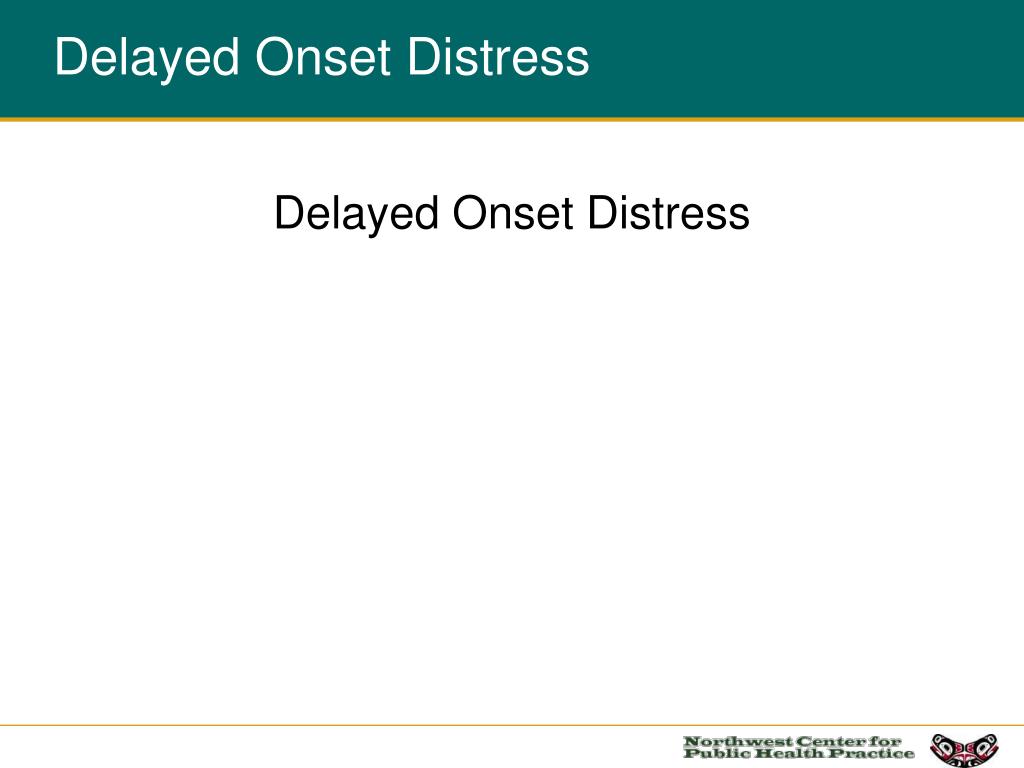 Delayed Onset Distress

Delayed Onset Distress

Northwest Center for Public Health Practice